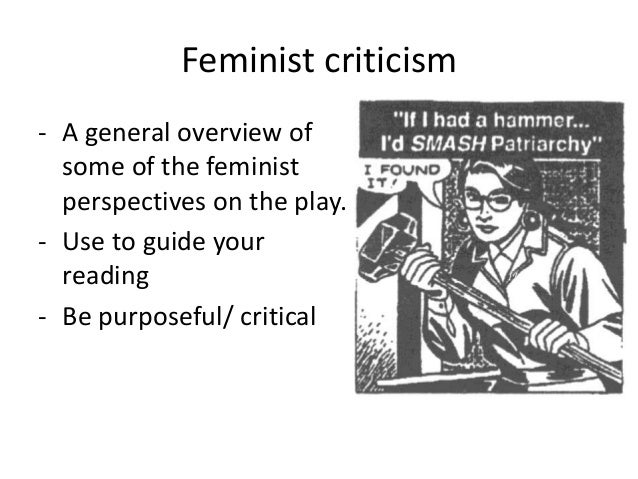 Feminist criticism

- A general overview of some of the feminist perspectives on the play.
- Use to guide your reading
- Be purposeful/ critical

"If I had a hammer... I'd SMASH Patriarchy"

I FOUND IT!